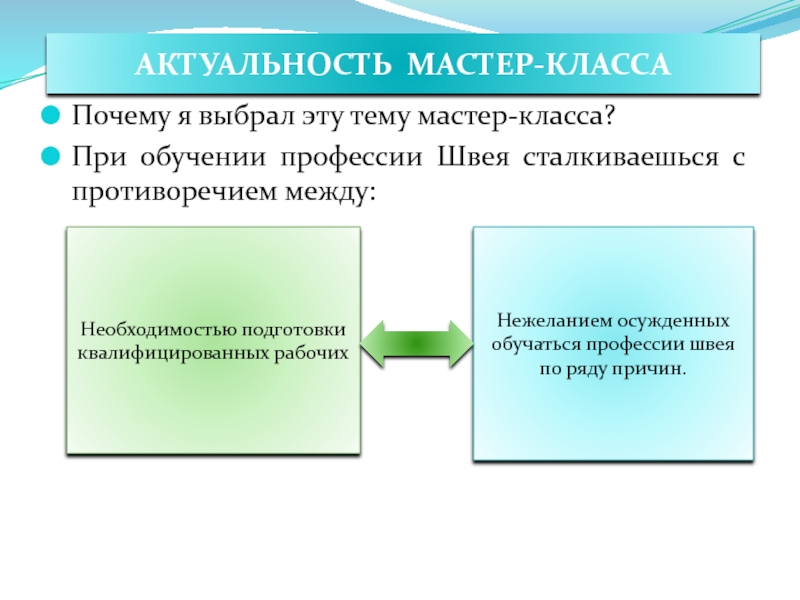 АКТУАЛЬНОСТЬ МАСТЕР-КЛАССА

Почему я выбрал эту тему мастер-класса?

При обучении профессии Швея сталкиваешься с противоречием между:

Необходимостью подготовки квалифицированных рабочих

Нежеланием осужденных обучаться профессии швея по ряду причин.